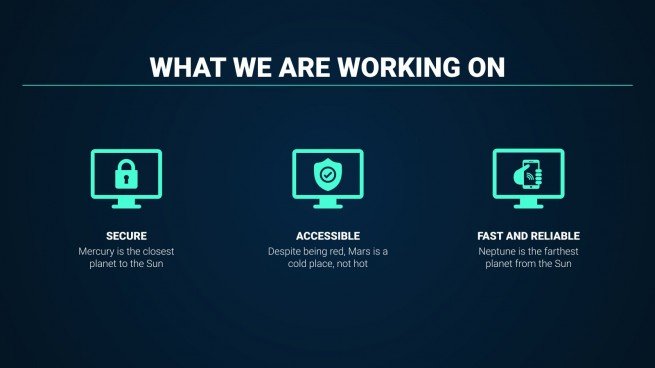 WHAT WE ARE WORKING ON

SECURE
Mercury is the closest planet to the Sun

ACCESSIBLE
Despite being red, Mars is a cold place, not hot

FAST AND RELIABLE
Neptune is the farthest planet from the Sun